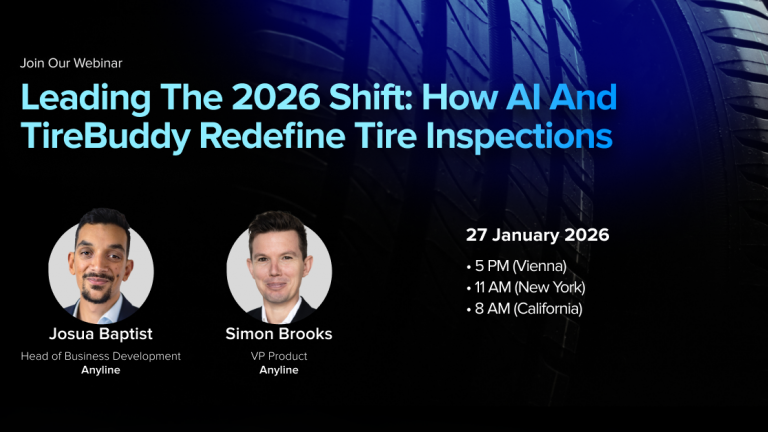 Join Our Webinar

Leading The 2026 Shift: How AI And TireBuddy Redefine Tire Inspections

Josua Baptist
Head of Business Development
Anyline

Simon Brooks
VP Product
Anyline

27 January 2026
• 5 PM (Vienna)
• 11 AM (New York)
• 8 AM (California)